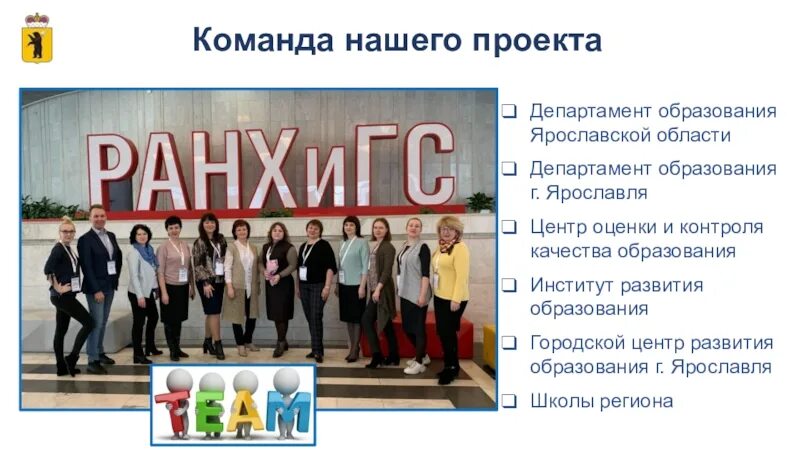 Команда нашего проекта

РАНХиГС

TEAM

❑ Департамент образования Ярославской области
❑ Департамент образования г. Ярославля
❑ Центр оценки и контроля качества образования
❑ Институт развития образования
❑ Городской центр развития образования г. Ярославля
❑ Школы региона